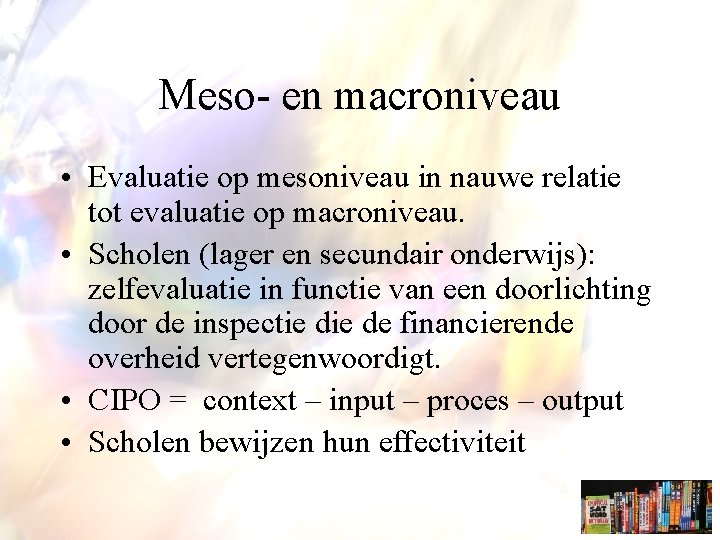 Meso- en macroniveau

• Evaluatie op mesoniveau in nauwe relatie tot evaluatie op macroniveau.
• Scholen (lager en secundair onderwijs): zelfevaluatie in functie van een doorlichting door de inspectie die de financierende overheid vertegenwoordigt.
• CIPO = context – input – proces – output
• Scholen bewijzen hun effectiviteit